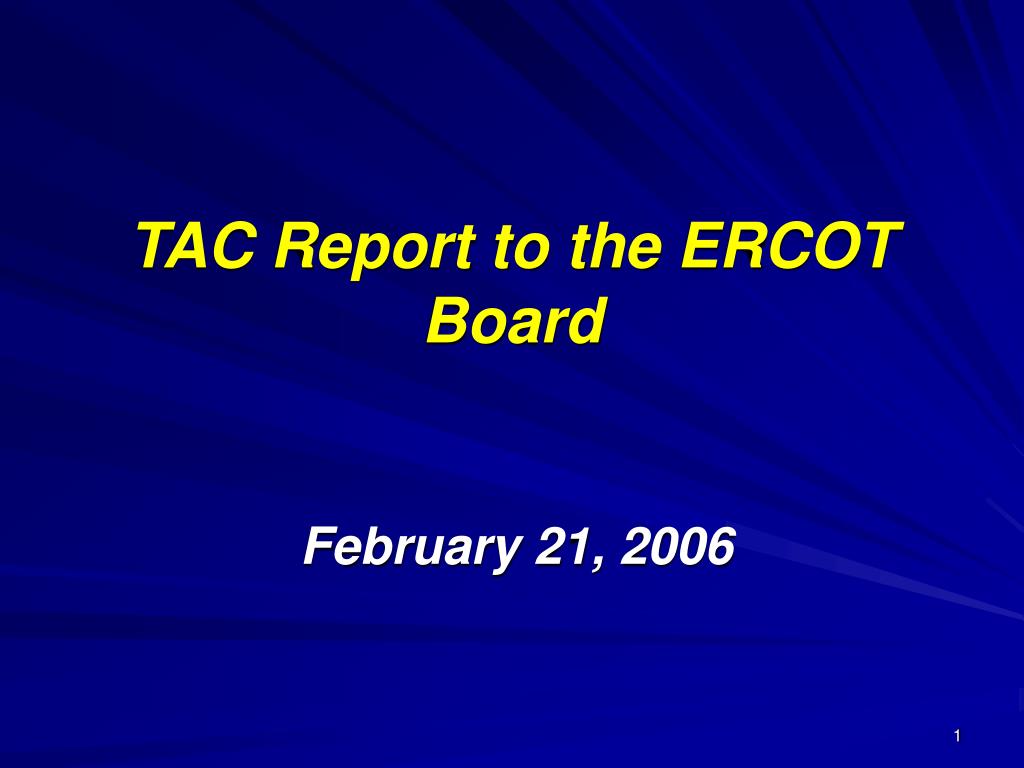 TAC Report to the ERCOT Board

February 21, 2006

1